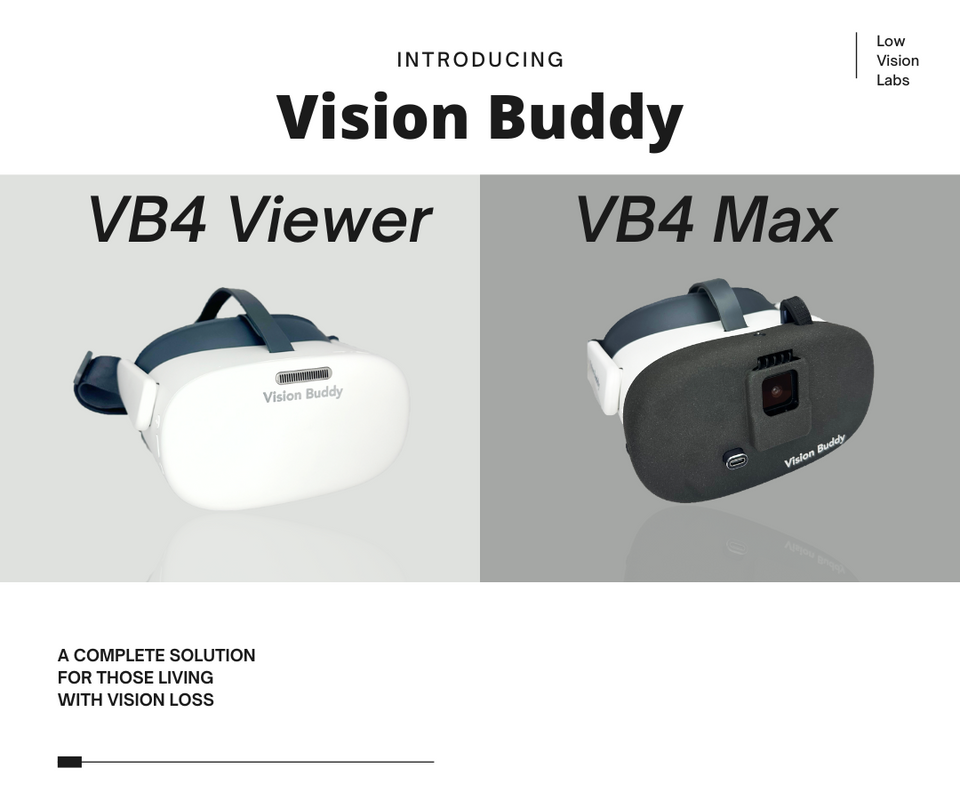 INTRODUCING

Vision Buddy

Low Vision Labs

VB4 Viewer

Vision Buddy

VB4 Max

Vision Buddy

A COMPLETE SOLUTION FOR THOSE LIVING WITH VISION LOSS